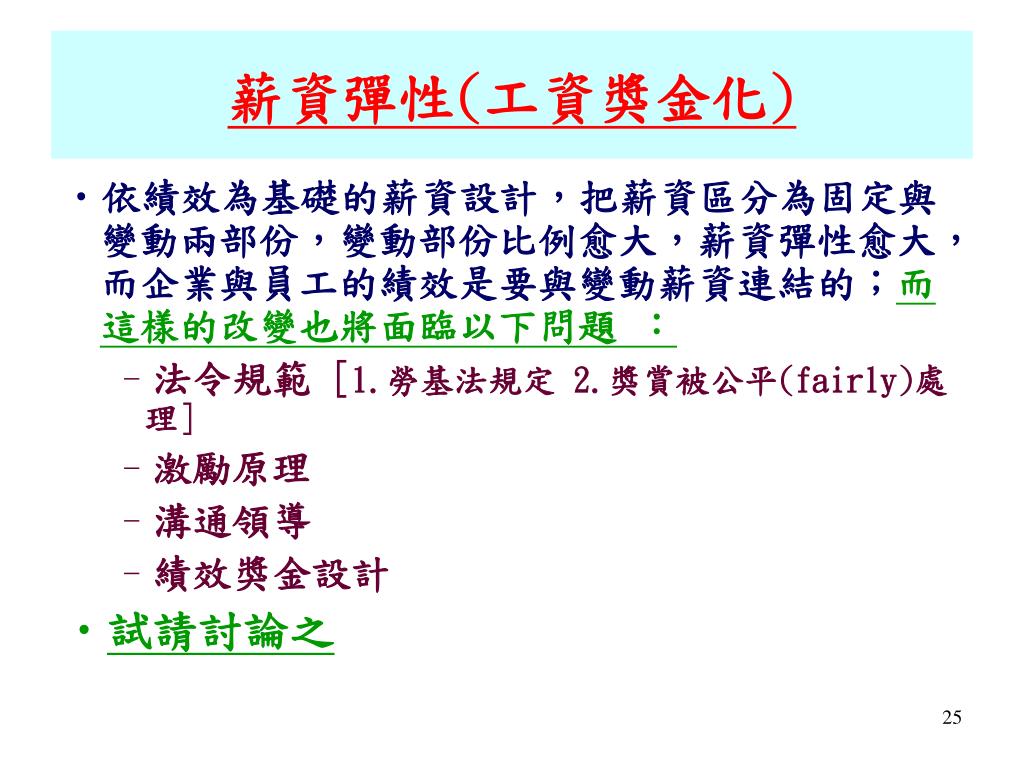 薪資彈性(工資獎金化)

• 依績效為基礎的薪資設計，把薪資區分為固定與變動兩部份，變動部份比例愈大，薪資彈性愈大，而企業與員工的績效是要與變動薪資連結的；而這樣的改變也將面臨以下問題 ：

– 法令規範 [1.勞基法規定 2.獎賞被公平(fairly)處理]
– 激勵原理
– 溝通領導
– 績效獎金設計

• 試請討論之

25